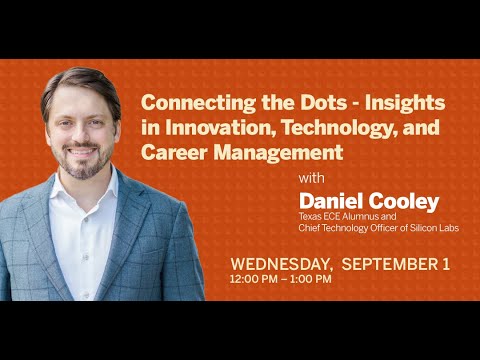 Connecting the Dots - Insights in Innovation, Technology, and Career Management

with

Daniel Cooley

Texas ECE Alumnus and Chief Technology Officer of Silicon Labs

WEDNESDAY, SEPTEMBER 1

12:00 PM – 1:00 PM